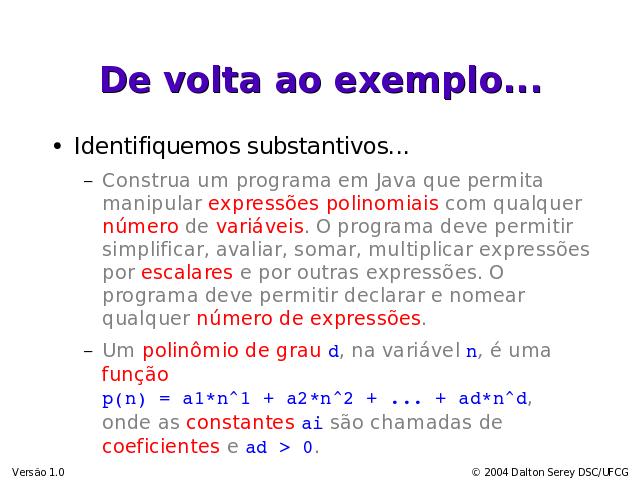 De volta ao exemplo...

• Identifiquemos substantivos...

– Construa um programa em Java que permita manipular expressões polinomiais com qualquer número de variáveis. O programa deve permitir simplificar, avaliar, somar, multiplicar expressões por escalares e por outras expressões. O programa deve permitir declarar e nomear qualquer número de expressões.

– Um polinômio de grau d, na variável n, é uma função
p(n) = a1*n^1 + a2*n^2 + ... + ad*n^d,
onde as constantes ai são chamadas de coeficientes e ad > 0.

Versão 1.0

© 2004 Dalton Serey DSC/UFCG